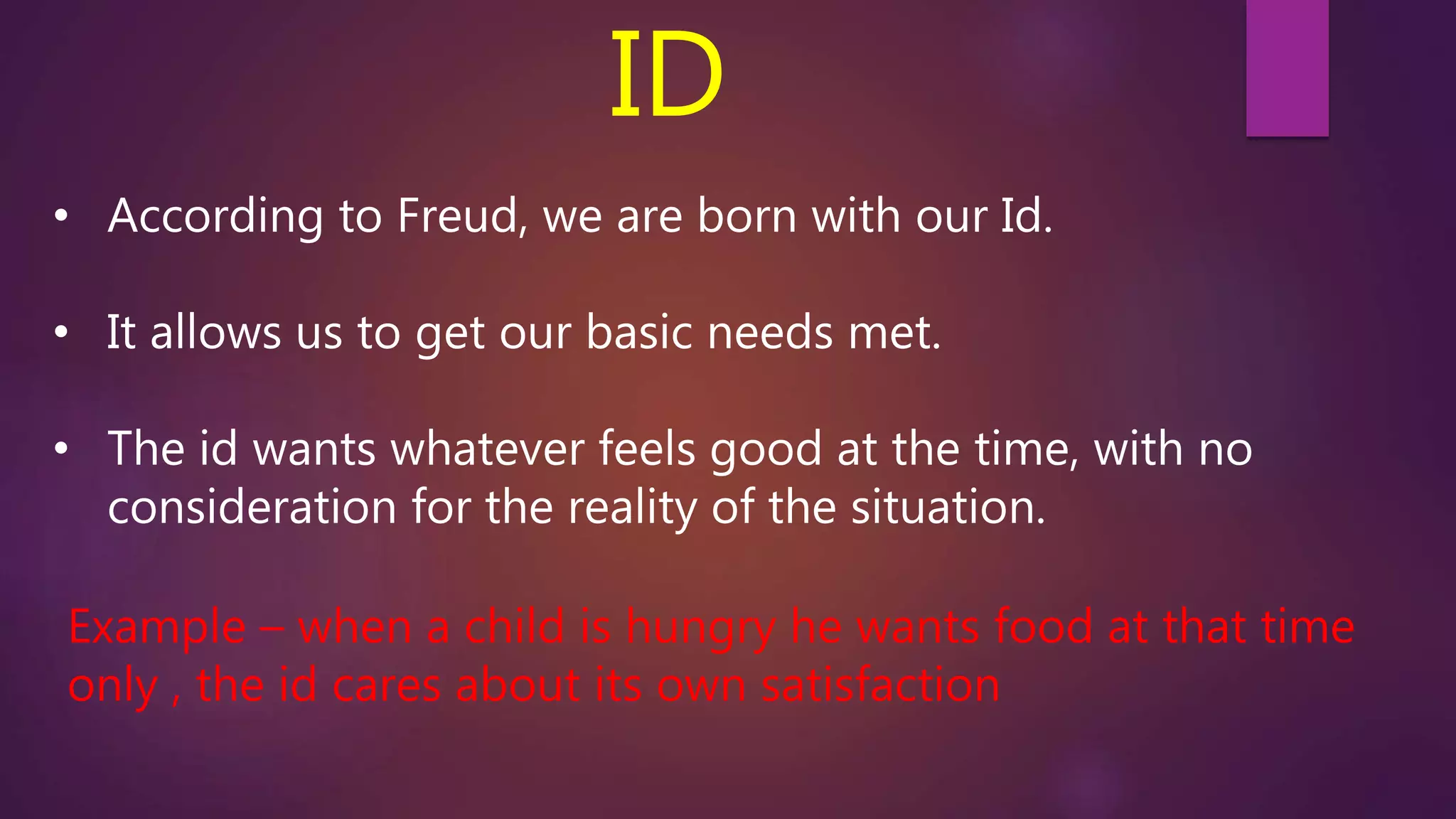 ID

• According to Freud, we are born with our Id.

• It allows us to get our basic needs met.

• The id wants whatever feels good at the time, with no consideration for the reality of the situation.

Example – when a child is hungry he wants food at that time only , the id cares about its own satisfaction